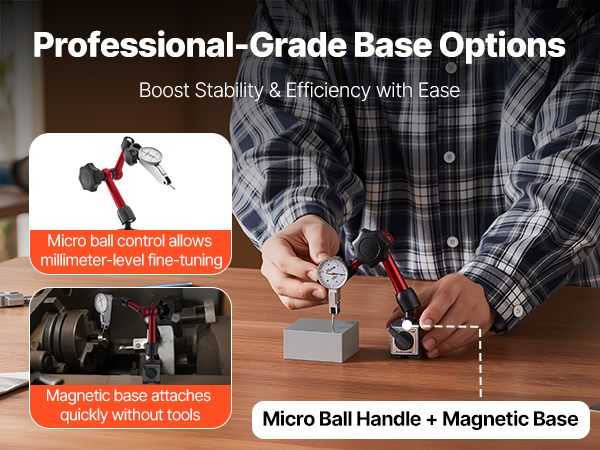 Professional-Grade Base Options

Boost Stability & Efficiency with Ease

Micro ball control allows millimeter-level fine-tuning

Magnetic base attaches quickly without tools

Micro Ball Handle + Magnetic Base